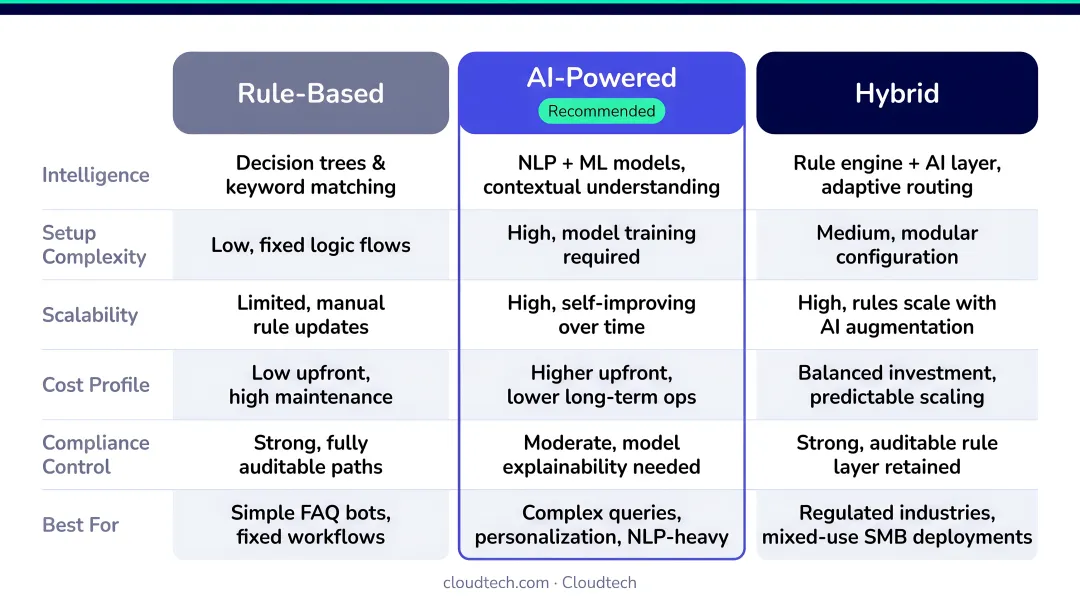 | | Rule-Based | AI-Powered Recommended | Hybrid |
|---|---|---|---|
| Intelligence | Decision trees & keyword matching | NLP + ML models, contextual understanding | Rule engine + AI layer, adaptive routing |
| Setup Complexity | Low, fixed logic flows | High, model training required | Medium, modular configuration |
| Scalability | Limited, manual rule updates | High, self-improving over time | High, rules scale with AI augmentation |
| Cost Profile | Low upfront, high maintenance | Higher upfront, lower long-term ops | Balanced investment, predictable scaling |
| Compliance Control | Strong, fully auditable paths | Moderate, model explainability needed | Strong, auditable rule layer retained |
| Best For | Simple FAQ bots, fixed workflows | Complex queries, personalization, NLP-heavy | Regulated industries, mixed-use SMB deployments |

cloudtech.com · Cloudtech